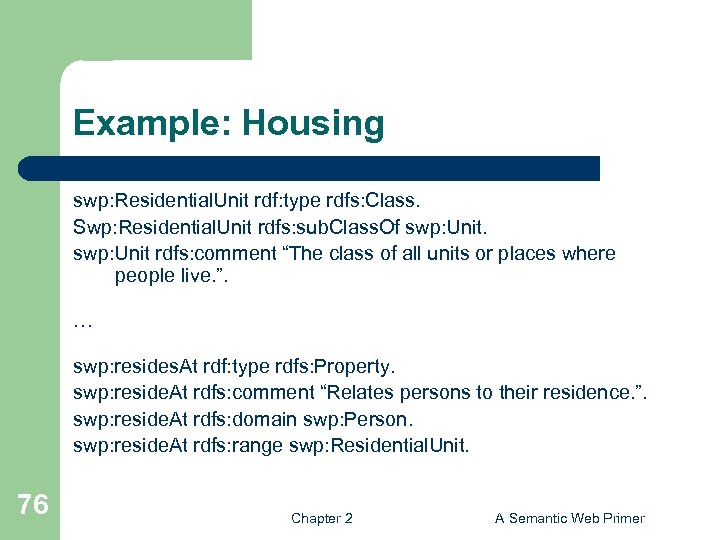 Example: Housing

swp:ResidentialUnit rdf:type rdfs:Class.
Swp:ResidentialUnit rdfs:subClassOf swp:Unit.
swp:Unit rdfs:comment “The class of all units or places where people live.”.

…

swp:residesAt rdf:type rdfs:Property.
swp:resideAt rdfs:comment “Relates persons to their residence.”.
swp:resideAt rdfs:domain swp:Person.
swp:resideAt rdfs:range swp:ResidentialUnit.

76

Chapter 2

A Semantic Web Primer